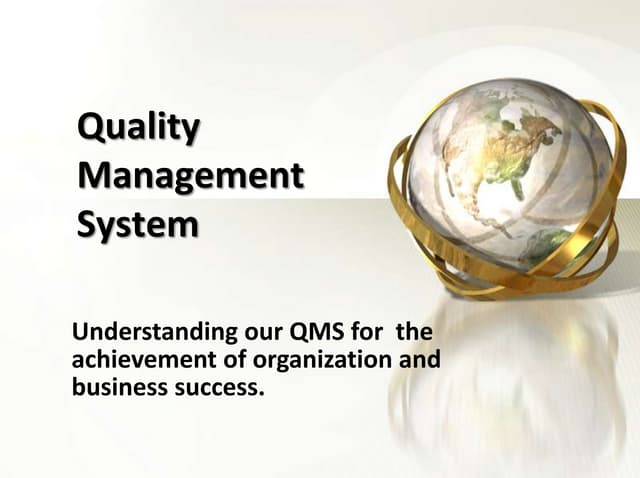 Quality Management System

Understanding our QMS for the achievement of organization and business success.